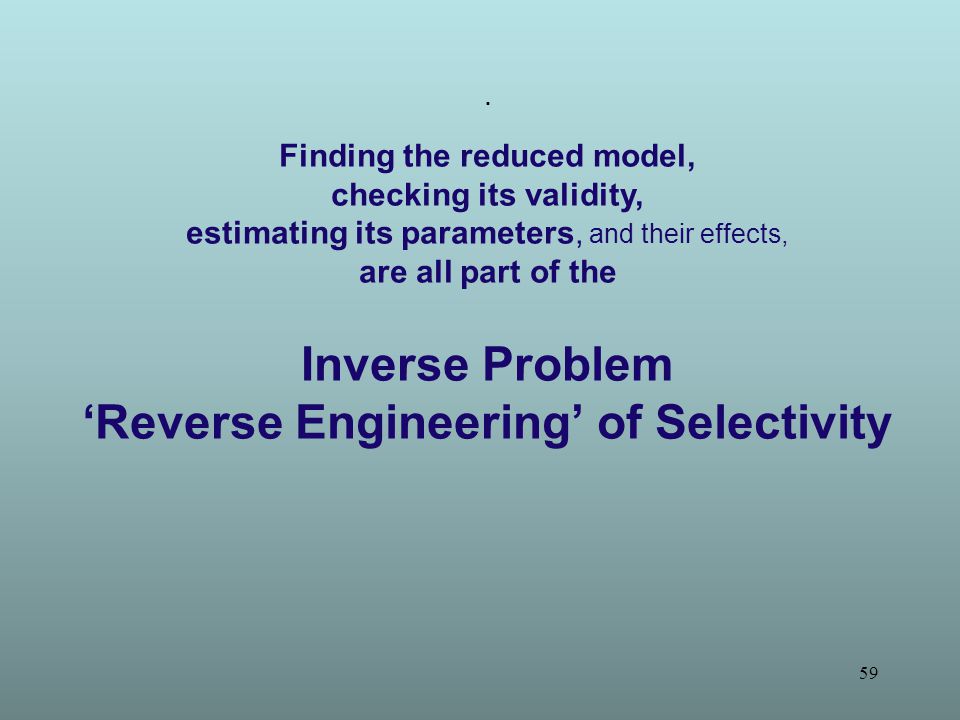 .

Finding the reduced model,
checking its validity,
estimating its parameters, and their effects,
are all part of the

Inverse Problem
‘Reverse Engineering’ of Selectivity

59